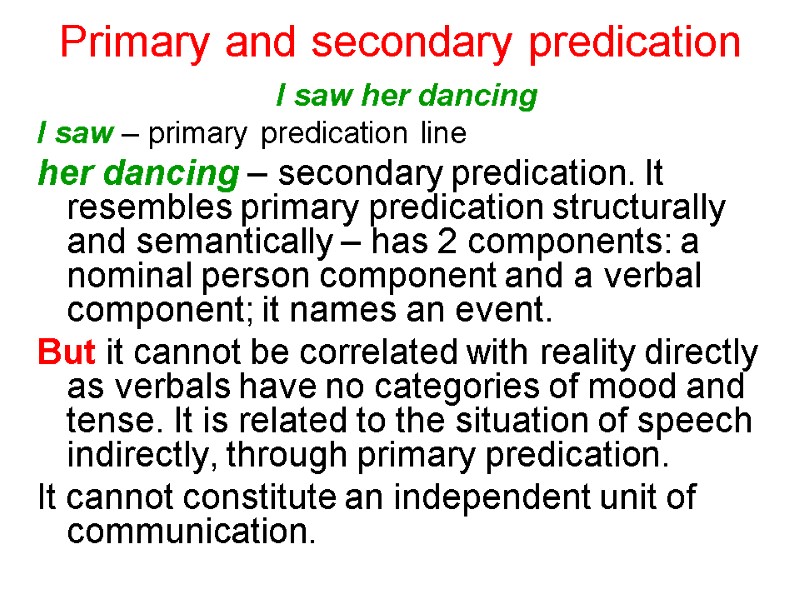 Primary and secondary predication

I saw her dancing

I saw – primary predication line

her dancing – secondary predication. It resembles primary predication structurally and semantically – has 2 components: a nominal person component and a verbal component; it names an event.

But it cannot be correlated with reality directly as verbals have no categories of mood and tense. It is related to the situation of speech indirectly, through primary predication.

It cannot constitute an independent unit of communication.